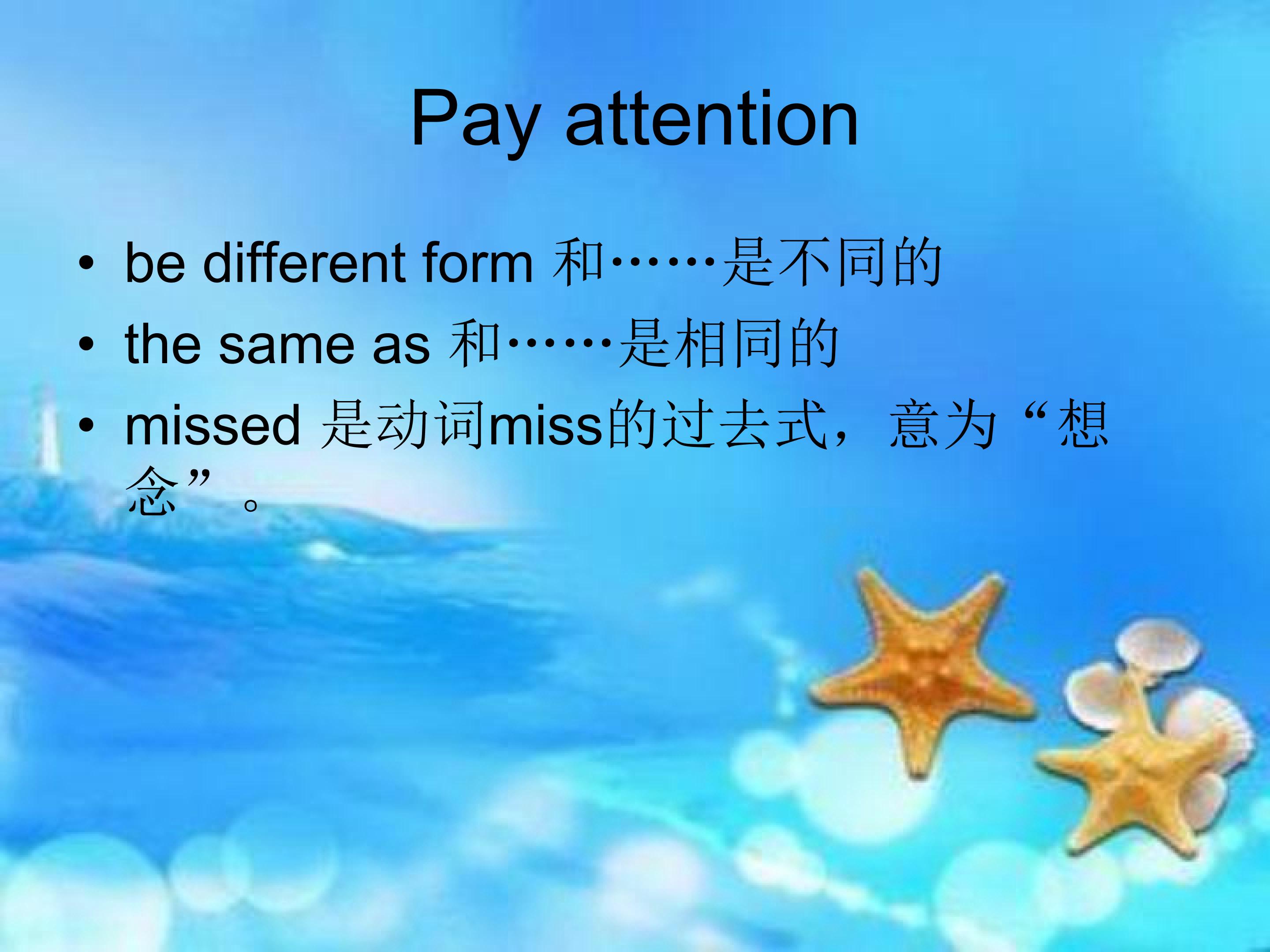 Pay attention

• be different form 和……是不同的
• the same as 和……是相同的
• missed 是动词miss的过去式，意为“想念”。